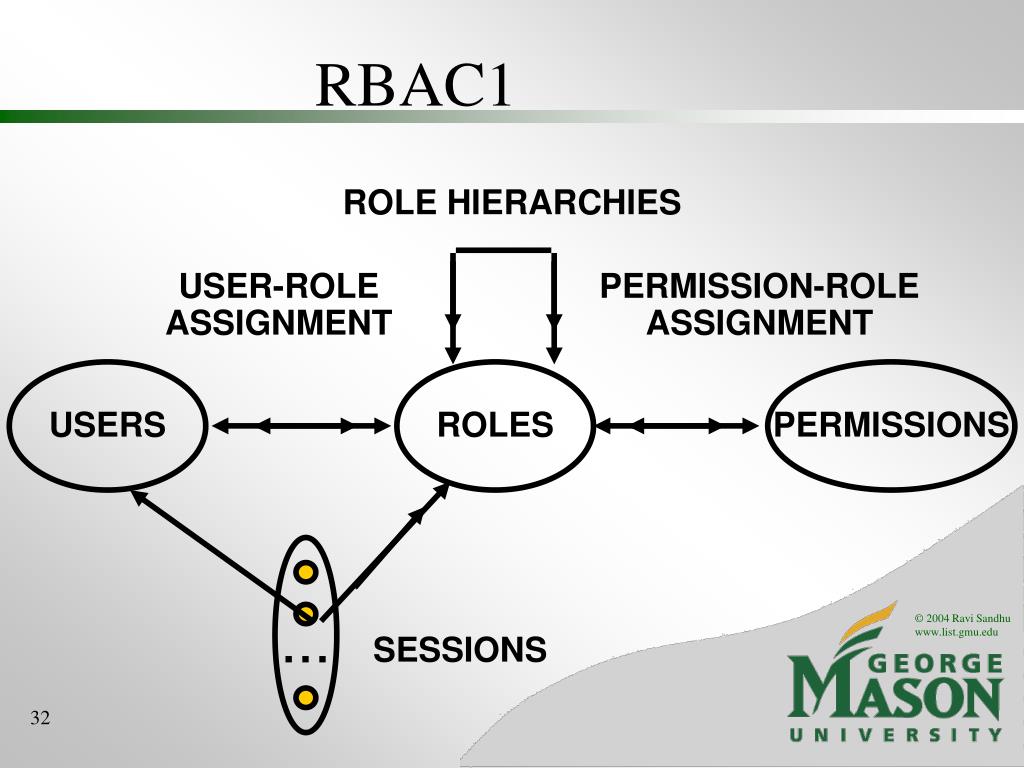 RBAC1

ROLE HIERARCHIES

USER-ROLE ASSIGNMENT

PERMISSION-ROLE ASSIGNMENT

USERS

ROLES

PERMISSIONS

...

SESSIONS

© 2004 Ravi Sandhu
www.list.gmu.edu

GEORGE MASON UNIVERSITY

32